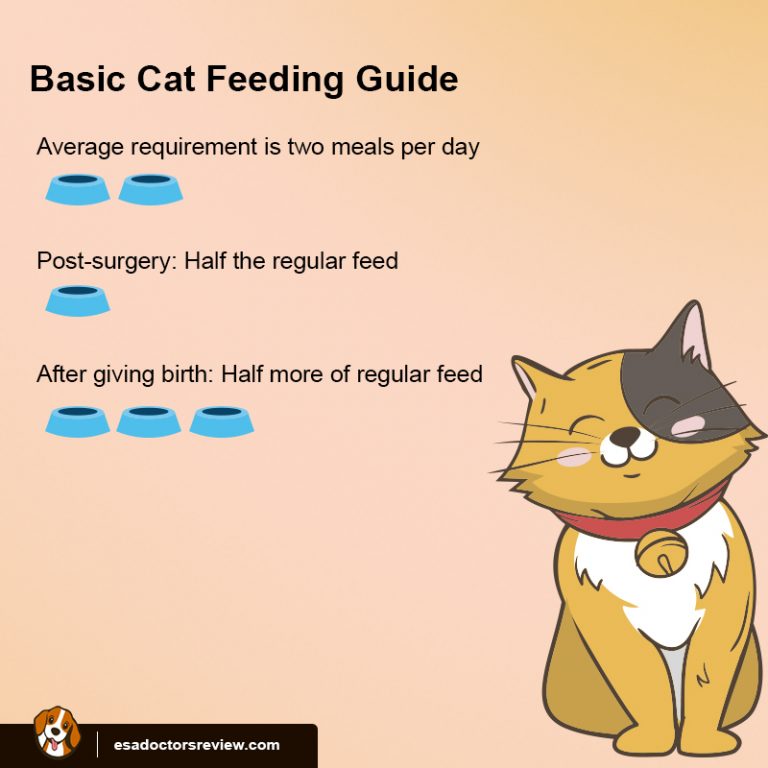 Basic Cat Feeding Guide

Average requirement is two meals per day

Post-surgery: Half the regular feed

After giving birth: Half more of regular feed

esadoctorsreview.com